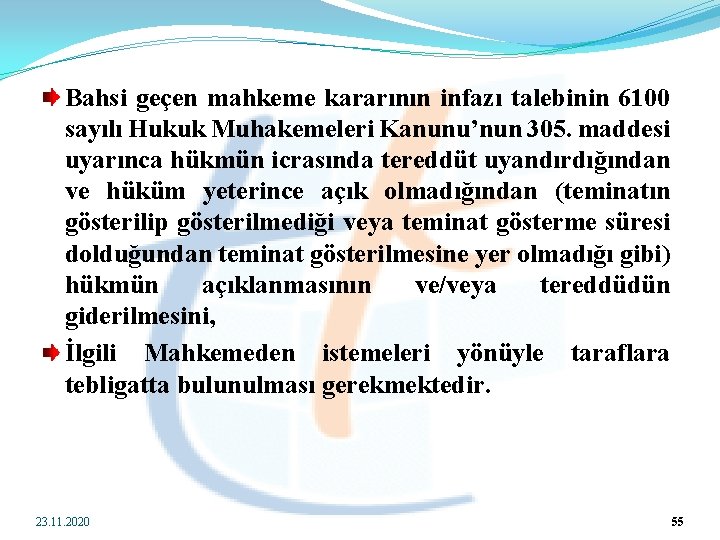 Bahsi geçen mahkeme kararının infazı talebinin 6100 sayılı Hukuk Muhakemeleri Kanunu’nun 305. maddesi uyarınca hükmün icrasında tereddüt uyandırdığından ve hüküm yeterince açık olmadığından (teminatın gösterilip gösterilmediği veya teminat gösterme süresi dolduğundan teminat gösterilmesine yer olmadığı gibi) hükmün açıklanmasının ve/veya tereddüdün giderilmesini,

İlgili Mahkemeden istemeleri yönüyle taraflara tebligatta bulunulması gerekmektedir.

23.11.2020

55